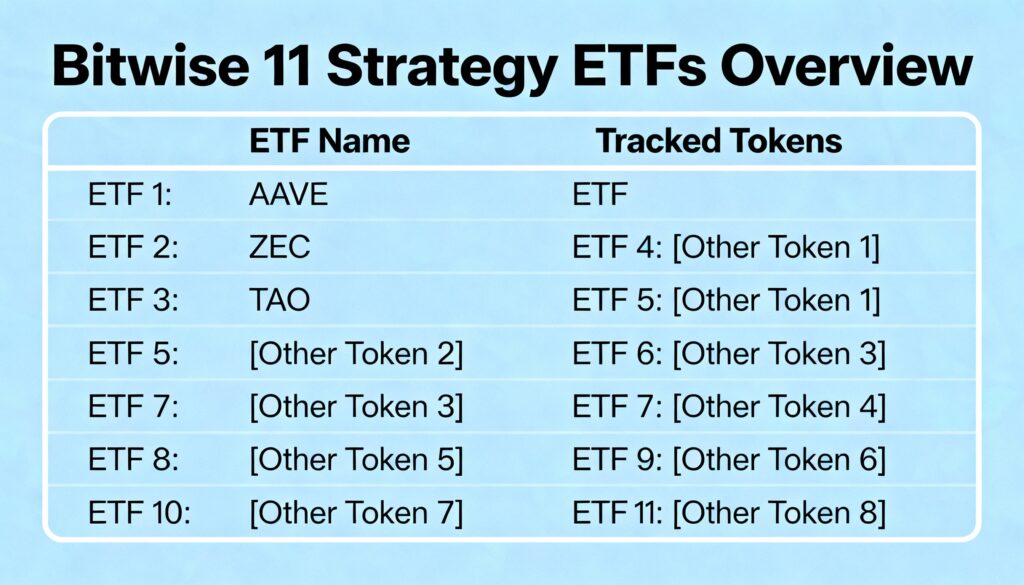 Bitwise 11 Strategy ETFs Overview

| | ETF Name | Tracked Tokens |
|---|---|---|
| ETF 1: | AAVE | ETF |
| ETF 2: | ZEC | ETF 4: [Other Token 1] |
| ETF 3: | TAO | ETF 5: [Other Token 1] |
| ETF 5: | [Other Token 2] | ETF 6: [Other Token 3] |
| ETF 7: | [Other Token 3] | ETF 7: [Other Token 4] |
| ETF 8: | [Other Token 5] | ETF 9: [Other Token 6] |
| ETF 10: | [Other Token 7] | ETF 11: [Other Token 8] |